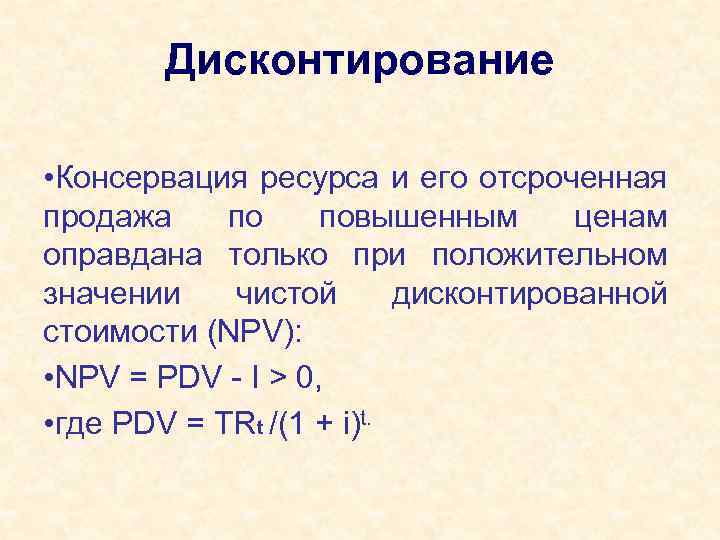 Дисконтирование

•Консервация ресурса и его отсроченная продажа по повышенным ценам оправдана только при положительном значении чистой дисконтированной стоимости (NPV):

•NPV = PDV - I > 0,

•где PDV = $TR_t /(1 + i)^{t.}$